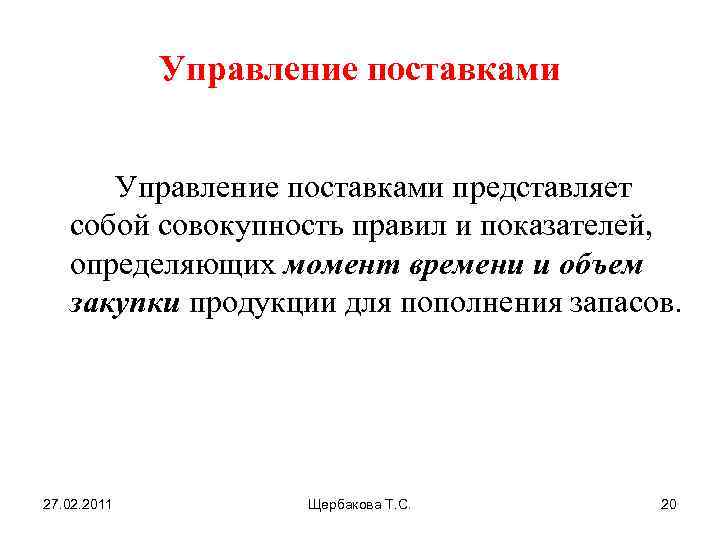 Управление поставками

Управление поставками представляет собой совокупность правил и показателей, определяющих момент времени и объем закупки продукции для пополнения запасов.

27.02.2011

Щербакова Т.С.

20